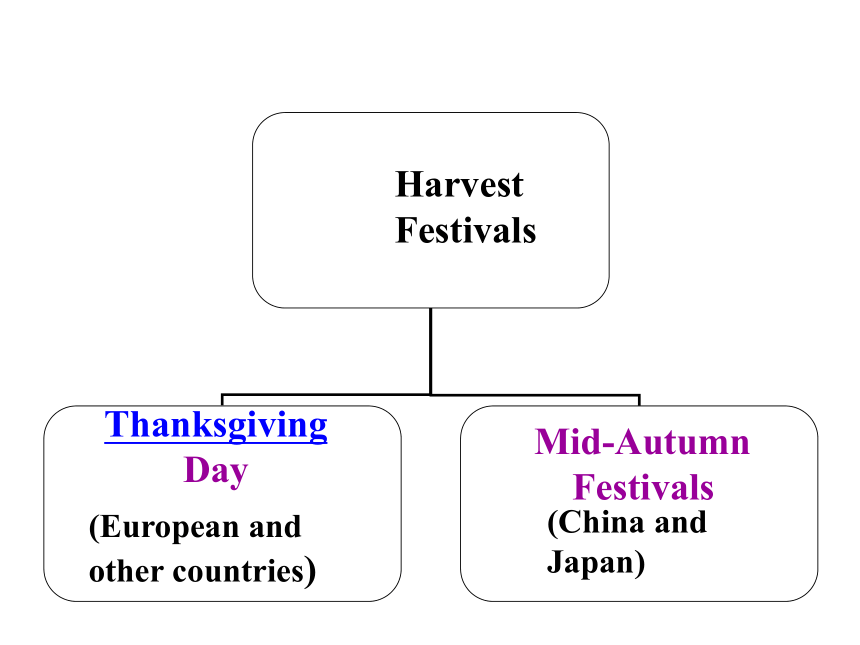 Harvest Festivals

Thanksgiving Day
(European and other countries)

Mid-Autumn Festivals
(China and Japan)